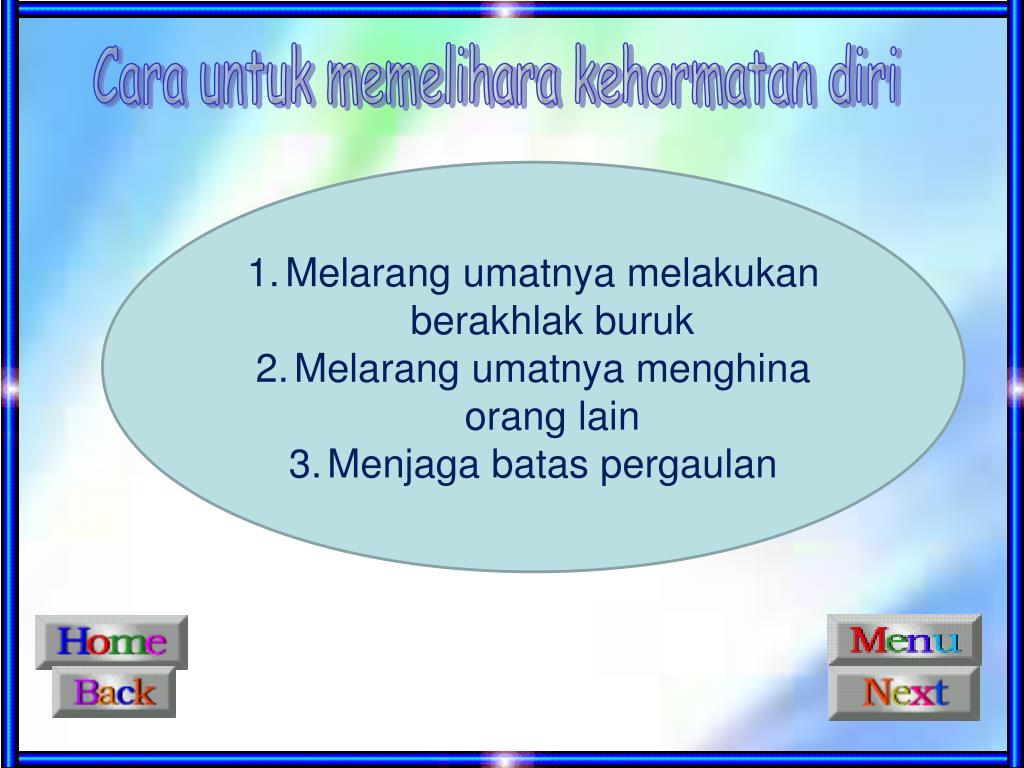 Cara untuk memelihara kehormatan diri

1. Melarang umatnya melakukan berakhlak buruk
2. Melarang umatnya menghina orang lain
3. Menjaga batas pergaulan

Home
Back
Menu
Next